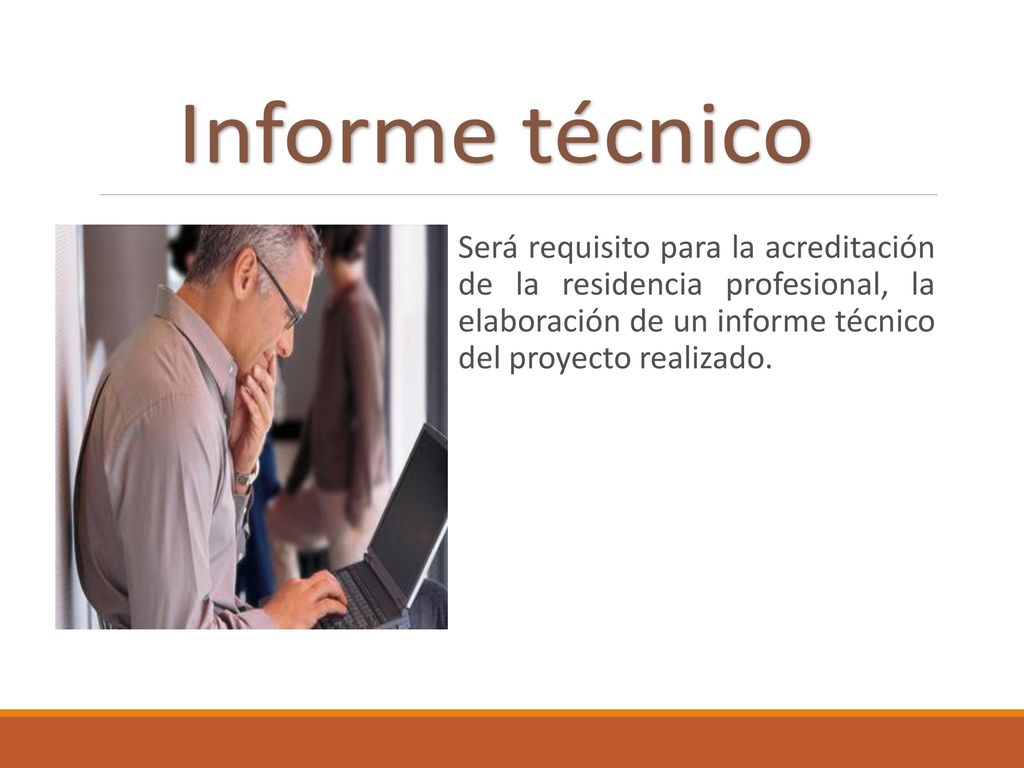 Informe técnico

Será requisito para la acreditación de la residencia profesional, la elaboración de un informe técnico del proyecto realizado.